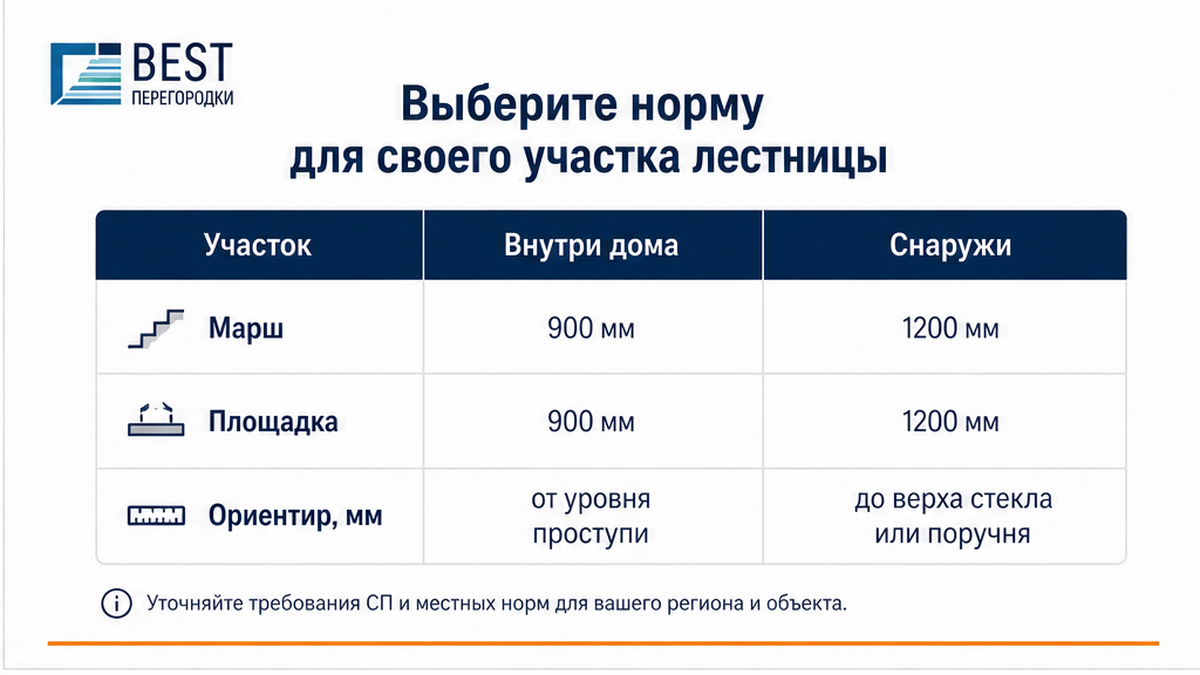 BEST
ПЕРЕГОРОДКИ

Выберите норму для своего участка лестницы

| Участок | Внутри дома | Снаружи |
|---|---|---|
| Марш | 900 мм | 1200 мм |
| Площадка | 900 мм | 1200 мм |
| Ориентир, мм | от уровня проступи | до верха стекла или поручня |

Уточняйте требования СП и местных норм для вашего региона и объекта.